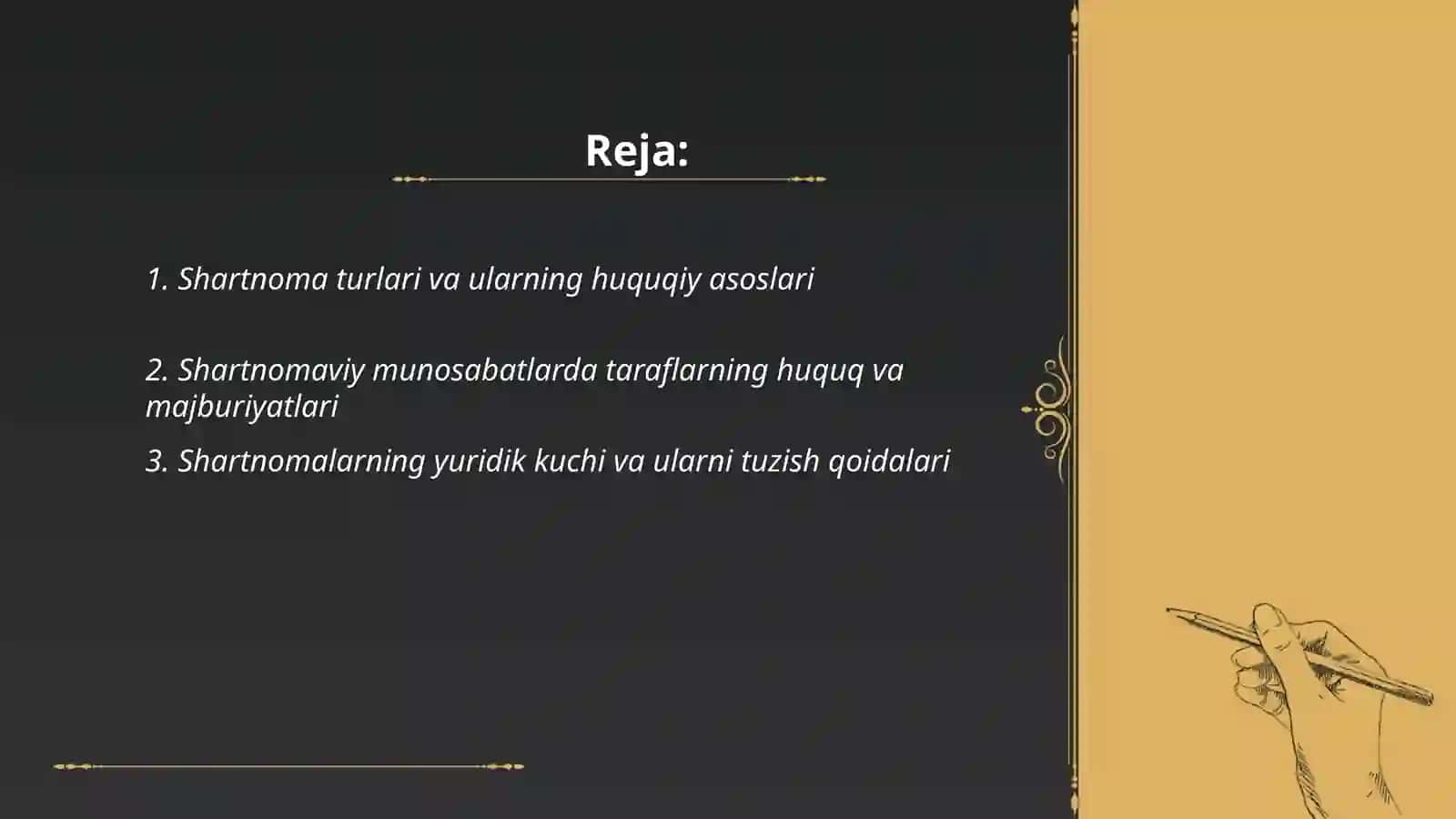 Reja:

1. Shartnoma turlari va ularning huquqiy asoslari

2. Shartnomaviy munosabatlarda taraflarning huquq va majburiyatlari

3. Shartnomalarning yuridik kuchi va ularni tuzish qoidalari